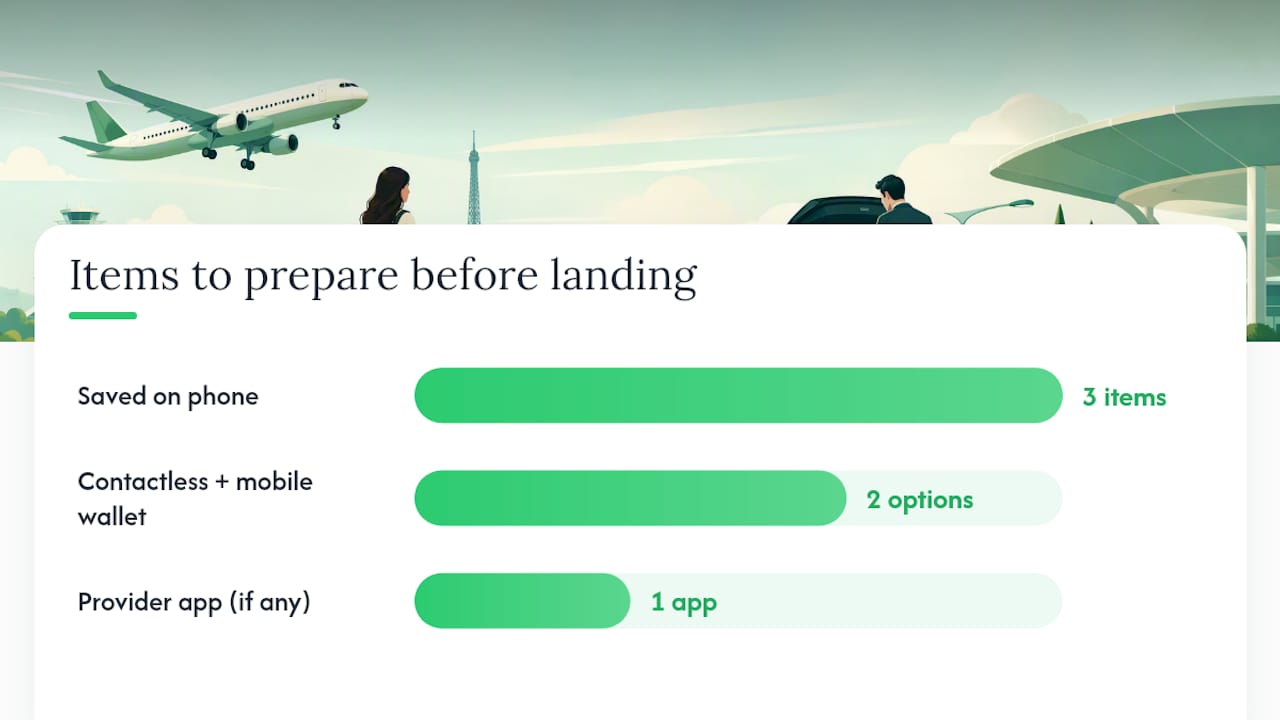 Items to prepare before landing

Saved on phone
3 items

Contactless + mobile wallet
2 options

Provider app (if any)
1 app